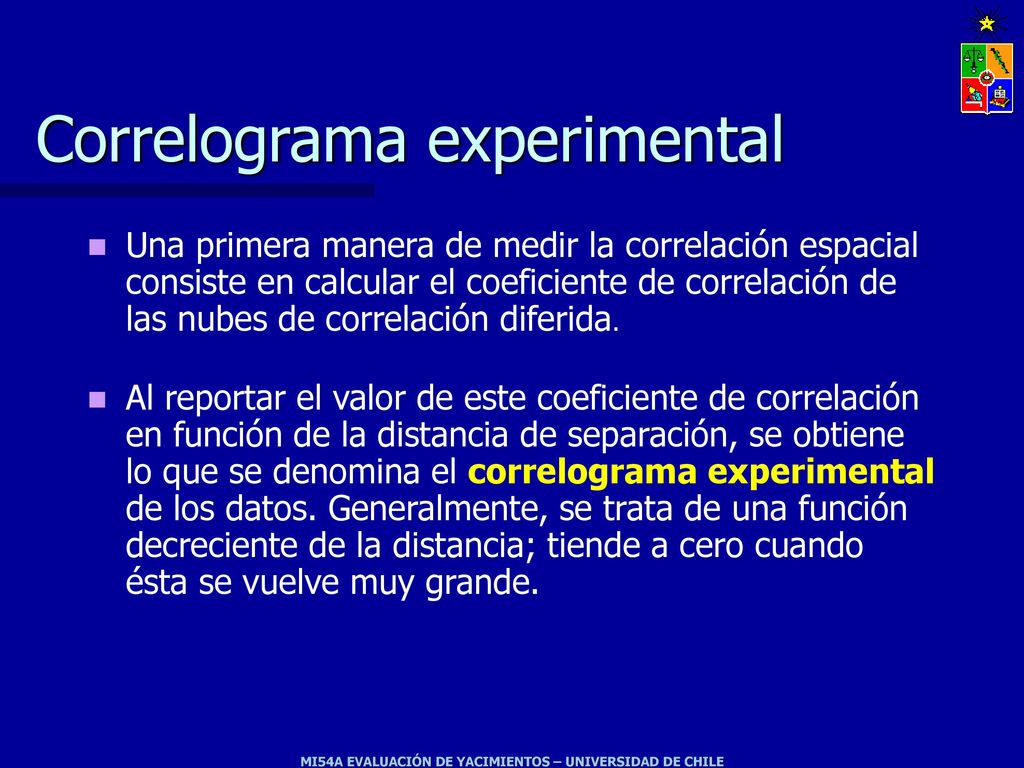 Correlograma experimental

Una primera manera de medir la correlación espacial consiste en calcular el coeficiente de correlación de las nubes de correlación diferida.

Al reportar el valor de este coeficiente de correlación en función de la distancia de separación, se obtiene lo que se denomina el correlograma experimental de los datos. Generalmente, se trata de una función decreciente de la distancia; tiende a cero cuando ésta se vuelve muy grande.

MI54A EVALUACIÓN DE YACIMIENTOS – UNIVERSIDAD DE CHILE